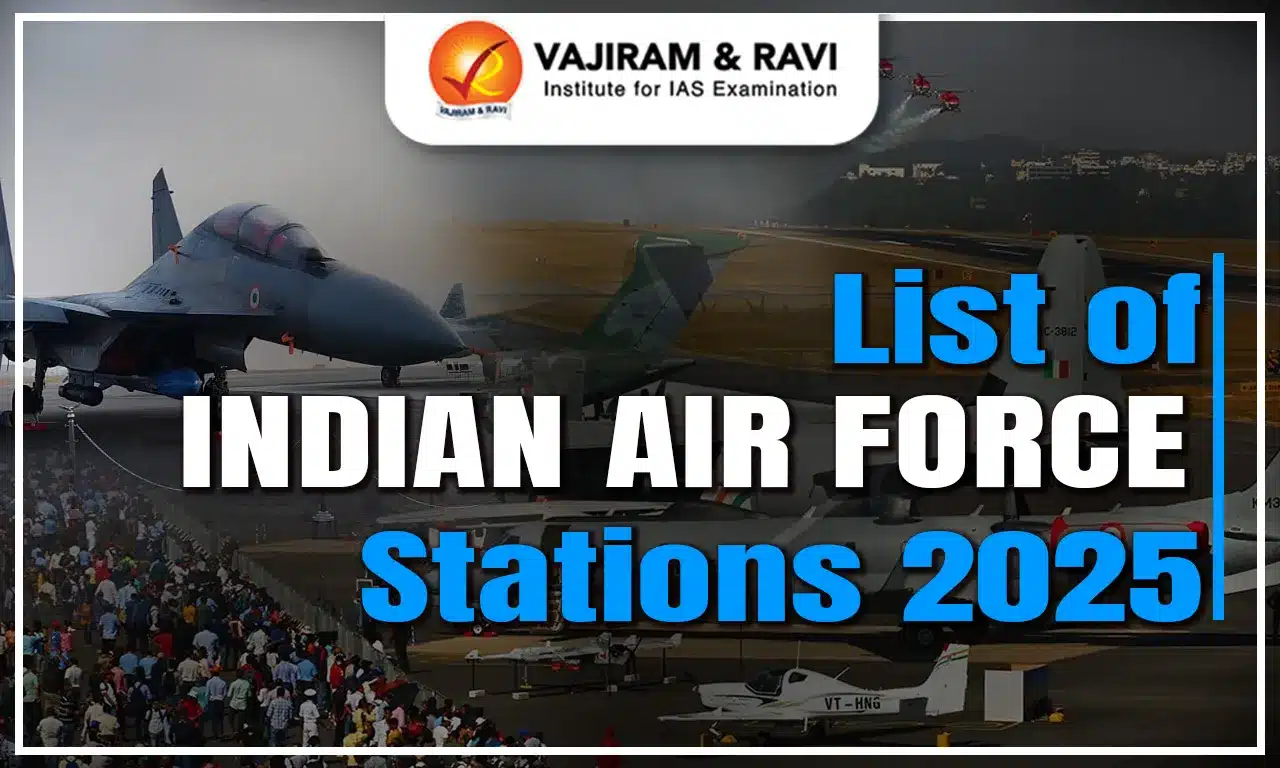 VAJIRAM & RAVI
Institute for IAS Examination
VAJIRAM & RAVI

List of
INDIAN AIR FORCE
Stations 2025

C-3812
VT-HNG